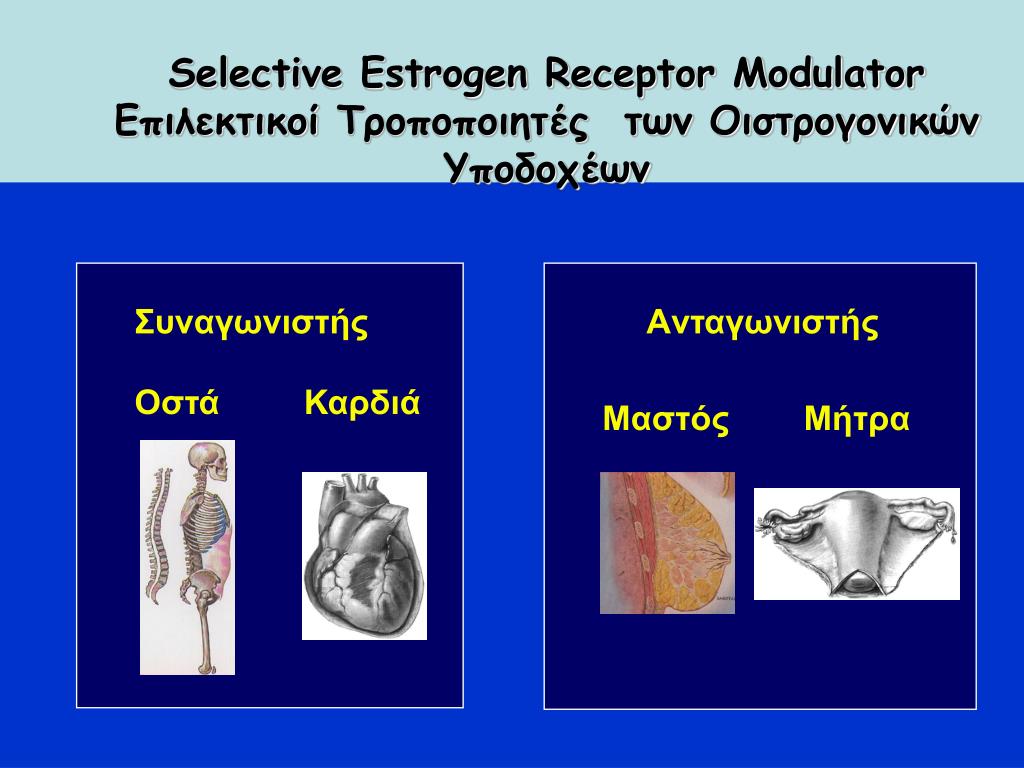 Selective Estrogen Receptor Modulator
Επιλεκτικοί Τροποποιητές των Οιστρογονικών Υποδοχέων

Συναγωνιστής

Οστά Καρδιά

Ανταγωνιστής

Μαστός Μήτρα